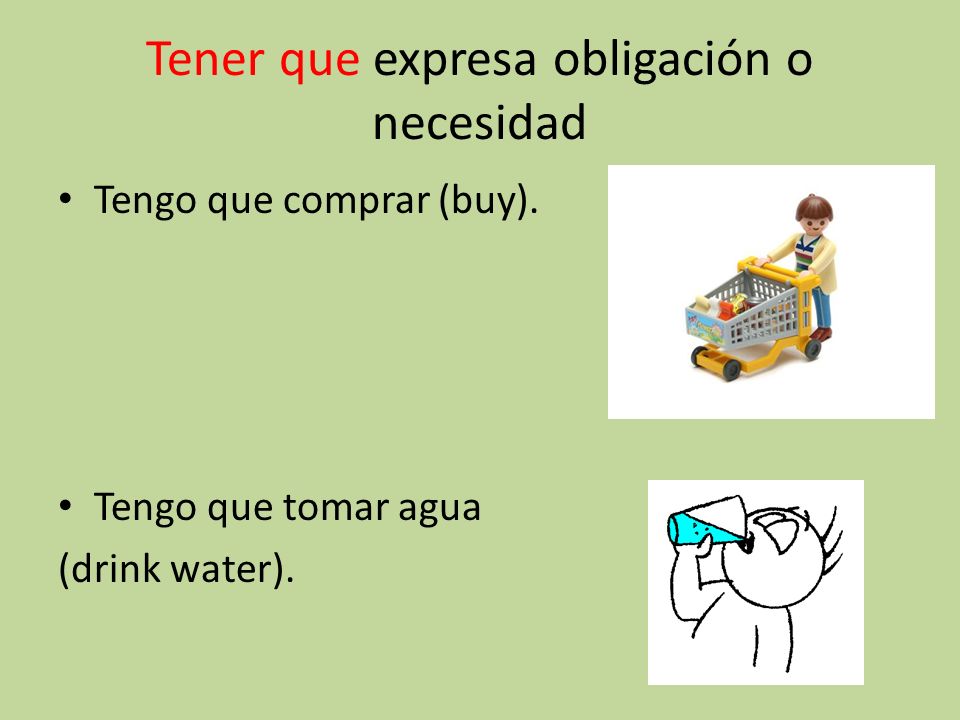 Tener que expresa obligación o necesidad

• Tengo que comprar (buy).

• Tengo que tomar agua (drink water).